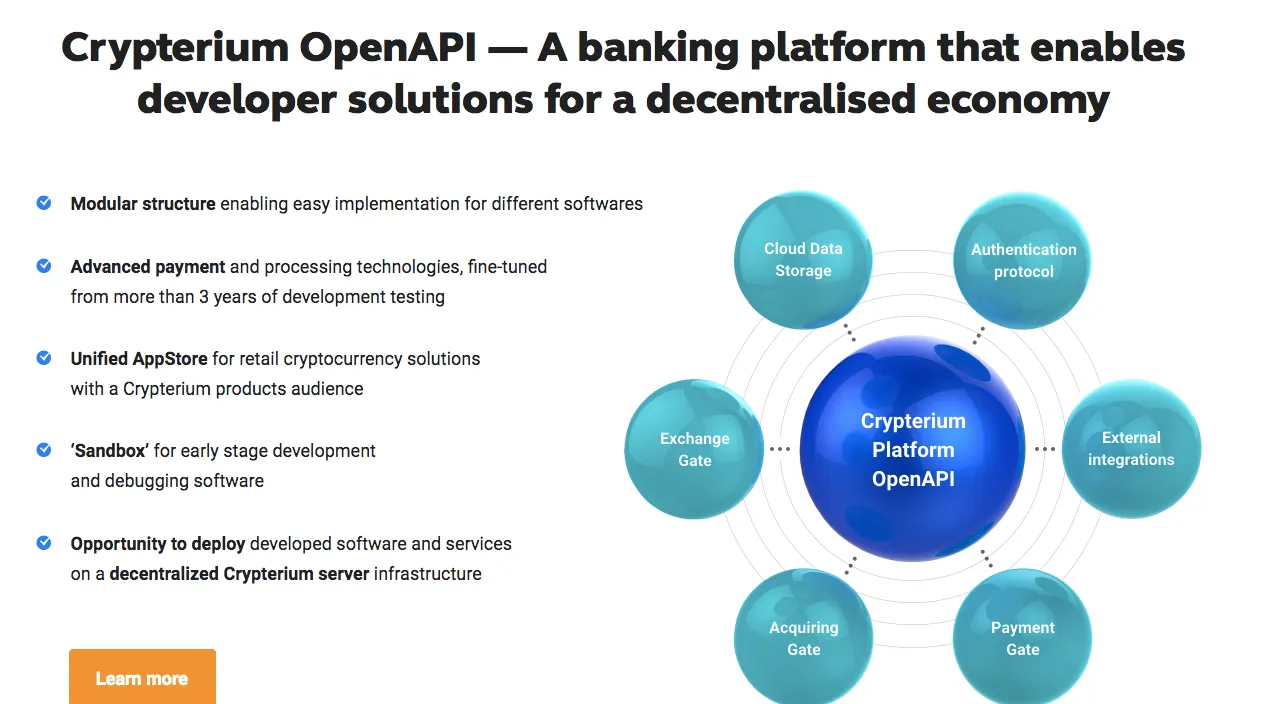 Crypterium OpenAPI — A banking platform that enables developer solutions for a decentralised economy

Modular structure enabling easy implementation for different softwares

Advanced payment and processing technologies, fine-tuned from more than 3 years of development testing

Unified AppStore for retail cryptocurrency solutions with a Crypterium products audience

'Sandbox' for early stage development and debugging software

Opportunity to deploy developed software and services on a decentralized Crypterium server infrastructure

Learn more

Cloud Data Storage

Authentication protocol

Exchange Gate

Crypterium Platform OpenAPI

External integrations

Acquiring Gate

Payment Gate